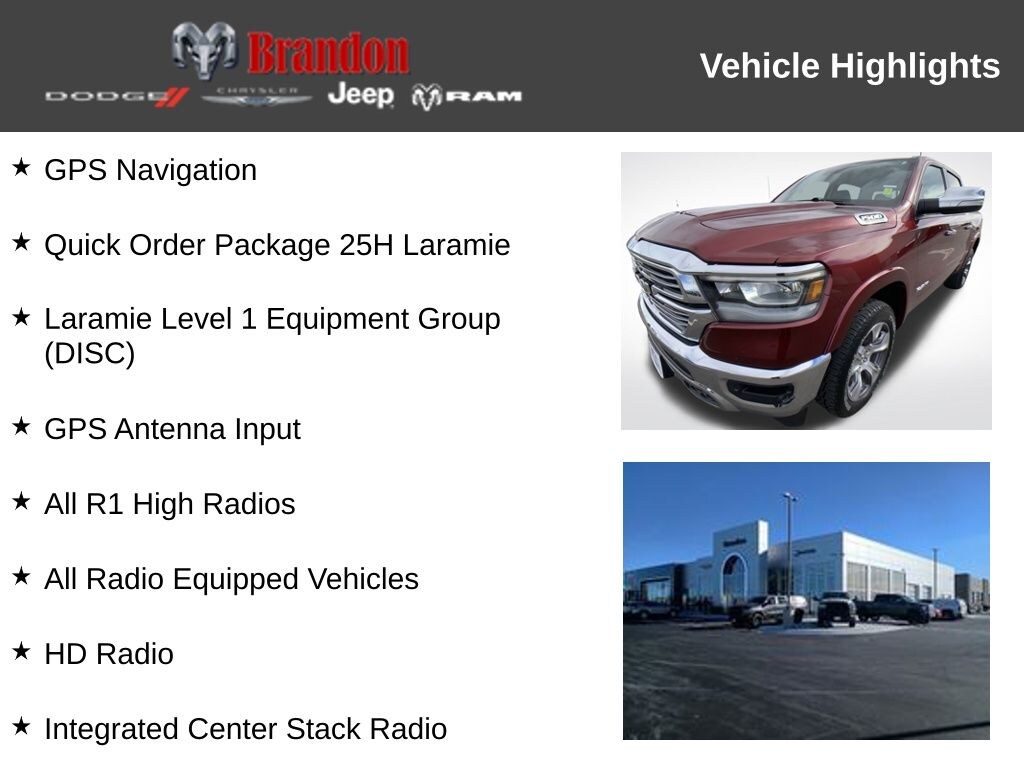 Brandon
DODGE CHRYSLER Jeep RAM

Vehicle Highlights

★ GPS Navigation

★ Quick Order Package 25H Laramie

★ Laramie Level 1 Equipment Group (DISC)

★ GPS Antenna Input

★ All R1 High Radios

★ All Radio Equipped Vehicles

★ HD Radio

★ Integrated Center Stack Radio